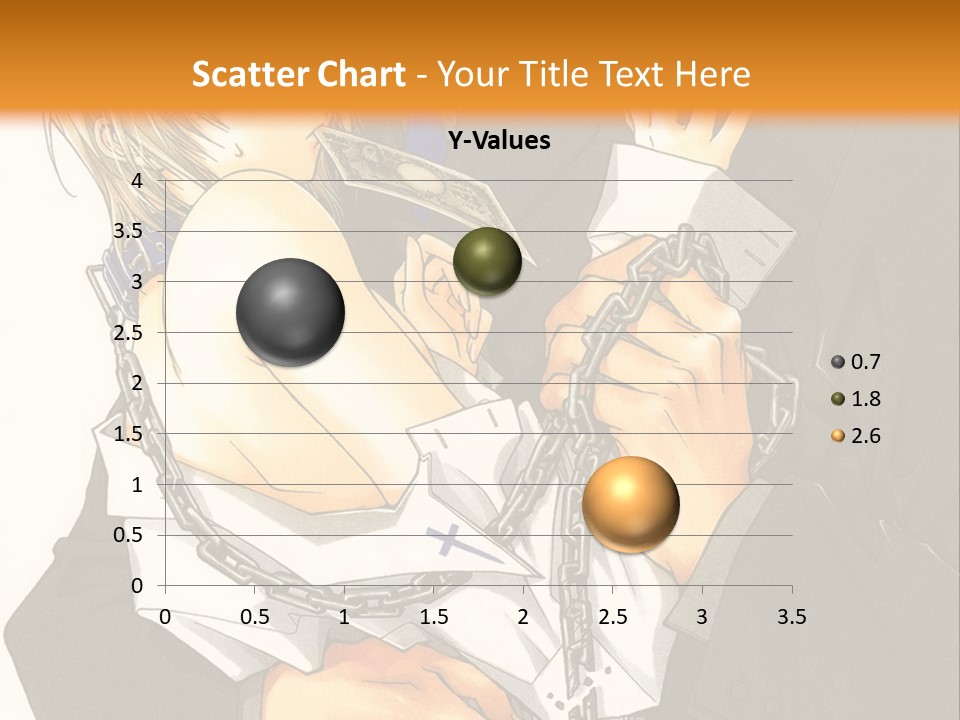 Scatter Chart - Your Title Text Here

Y-Values

4
3.5
3
2.5
2
1.5
1
0.5
0

0 0.5 1 1.5 2 2.5 3 3.5

0.7
1.8
2.6